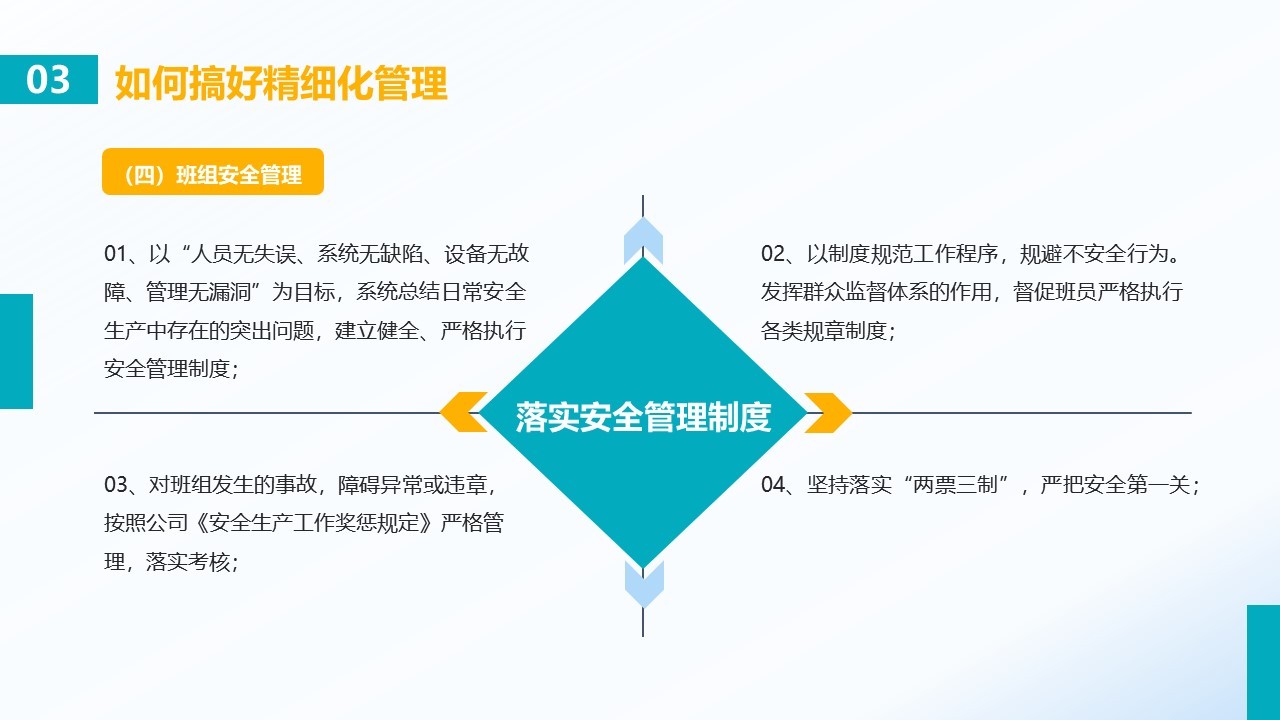 03 如何搞好精细化管理

（四）班组安全管理

01、以“人员无失误、系统无缺陷、设备无故障、管理无漏洞”为目标，系统总结日常安全生产中存在的突出问题，建立健全、严格执行安全管理制度；

02、以制度规范工作程序，规避不安全行为。发挥群众监督体系的作用，督促班员严格执行各类规章制度；

落实安全管理制度

03、对班组发生的事故，障碍异常或违章，按照公司《安全生产工作奖惩规定》严格管理，落实考核；

04、坚持落实“两票三制”，严把安全第一关；